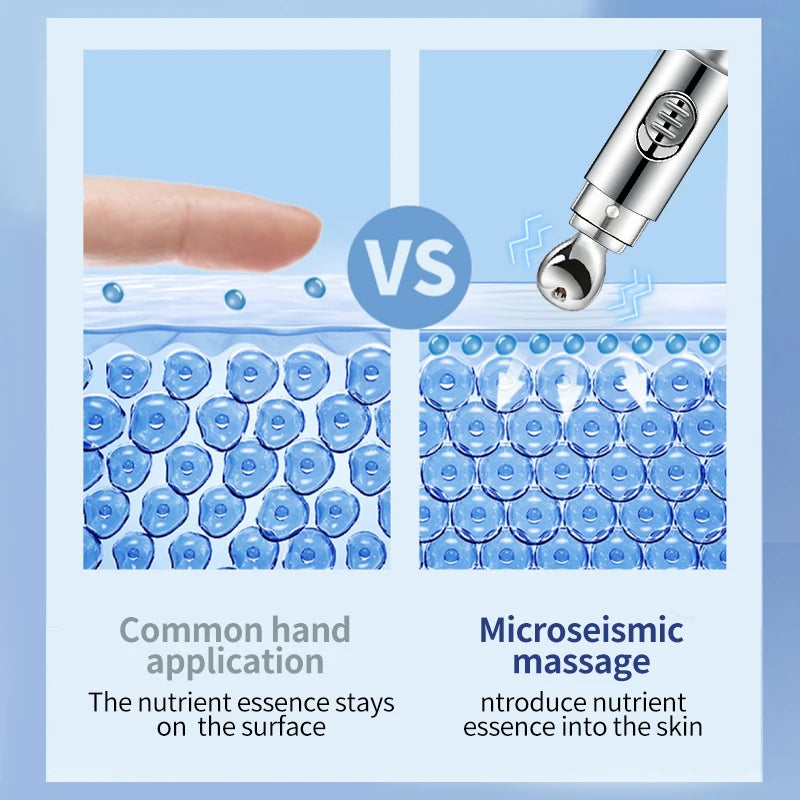 VS

Common hand application

The nutrient essence stays on the surface

Microseismic massage

ntroduce nutrient essence into the skin